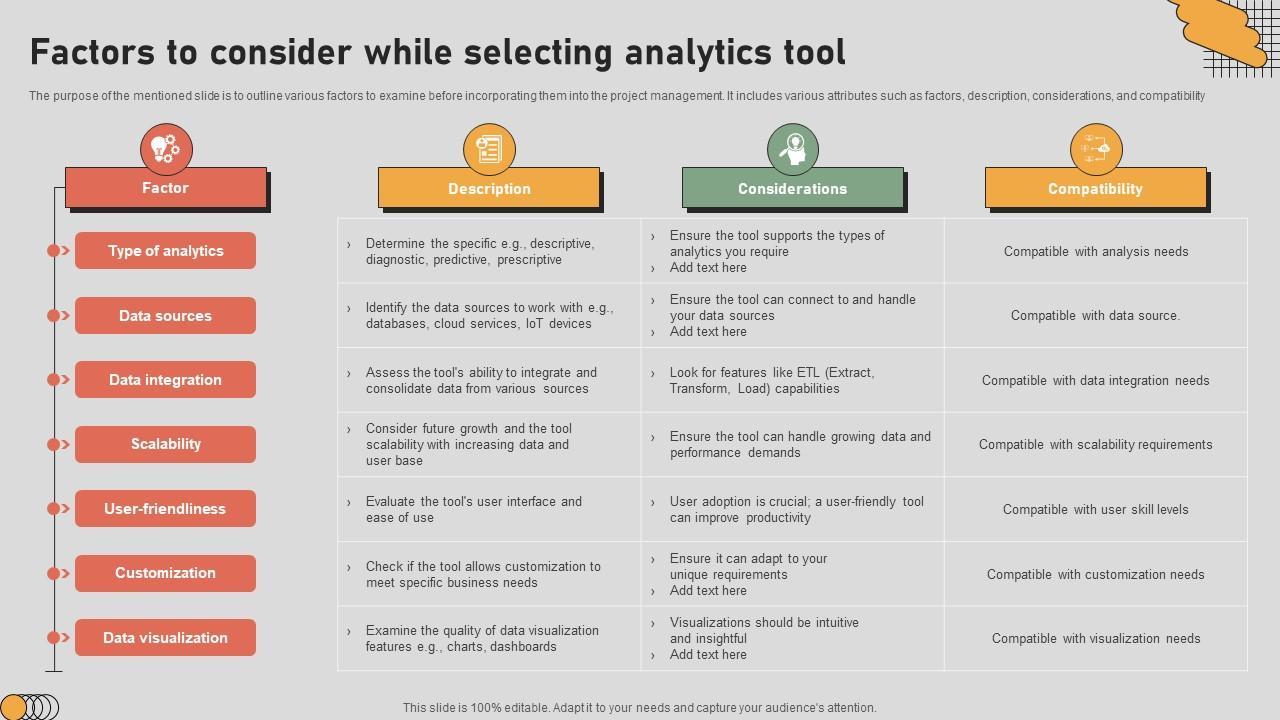 Factors to consider while selecting analytics tool

The purpose of the mentioned slide is to outline various factors to examine before incorporating them into the project management. It includes various attributes such as factors, description, considerations, and compatibility

| Factor | Description | Considerations | Compatibility |
|---|---|---|---|
| Type of analytics | › Determine the specific e.g., descriptive, diagnostic, predictive, prescriptive | › Ensure the tool supports the types of analytics you require › Add text here | Compatible with analysis needs |
| Data sources | › Identify the data sources to work with e.g., databases, cloud services, IoT devices | › Ensure the tool can connect to and handle your data sources › Add text here | Compatible with data source. |
| Data integration | › Assess the tool's ability to integrate and consolidate data from various sources | › Look for features like ETL (Extract, Transform, Load) capabilities | Compatible with data integration needs |
| Scalability | › Consider future growth and the tool scalability with increasing data and user base | › Ensure the tool can handle growing data and performance demands | Compatible with scalability requirements |
| User-friendliness | › Evaluate the tool's user interface and ease of use | › User adoption is crucial; a user-friendly tool can improve productivity | Compatible with user skill levels |
| Customization | › Check if the tool allows customization to meet specific business needs | › Ensure it can adapt to your unique requirements › Add text here | Compatible with customization needs |
| Data visualization | › Examine the quality of data visualization features e.g., charts, dashboards | › Visualizations should be intuitive and insightful › Add text here | Compatible with visualization needs |

This slide is 100% editable. Adapt it to your needs and capture your audience's attention.